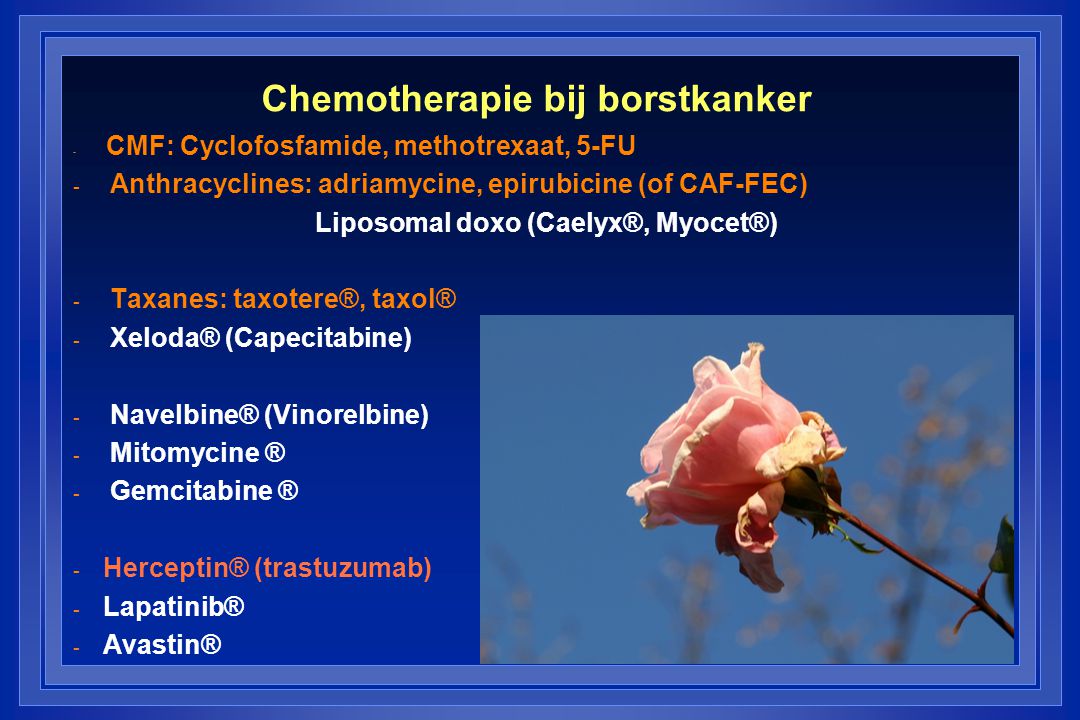 Chemotherapie bij borstkanker

- CMF: Cyclofosfamide, methotrexaat, 5-FU
- Anthracyclines: adriamycine, epirubicine (of CAF-FEC)
Liposomal doxo (Caelyx®, Myocet®)

- Taxanes: taxotere®, taxol®
- Xeloda® (Capecitabine)

- Navelbine® (Vinorelbine)
- Mitomycine ®
- Gemcitabine ®

- Herceptin® (trastuzumab)
- Lapatinib®
- Avastin®